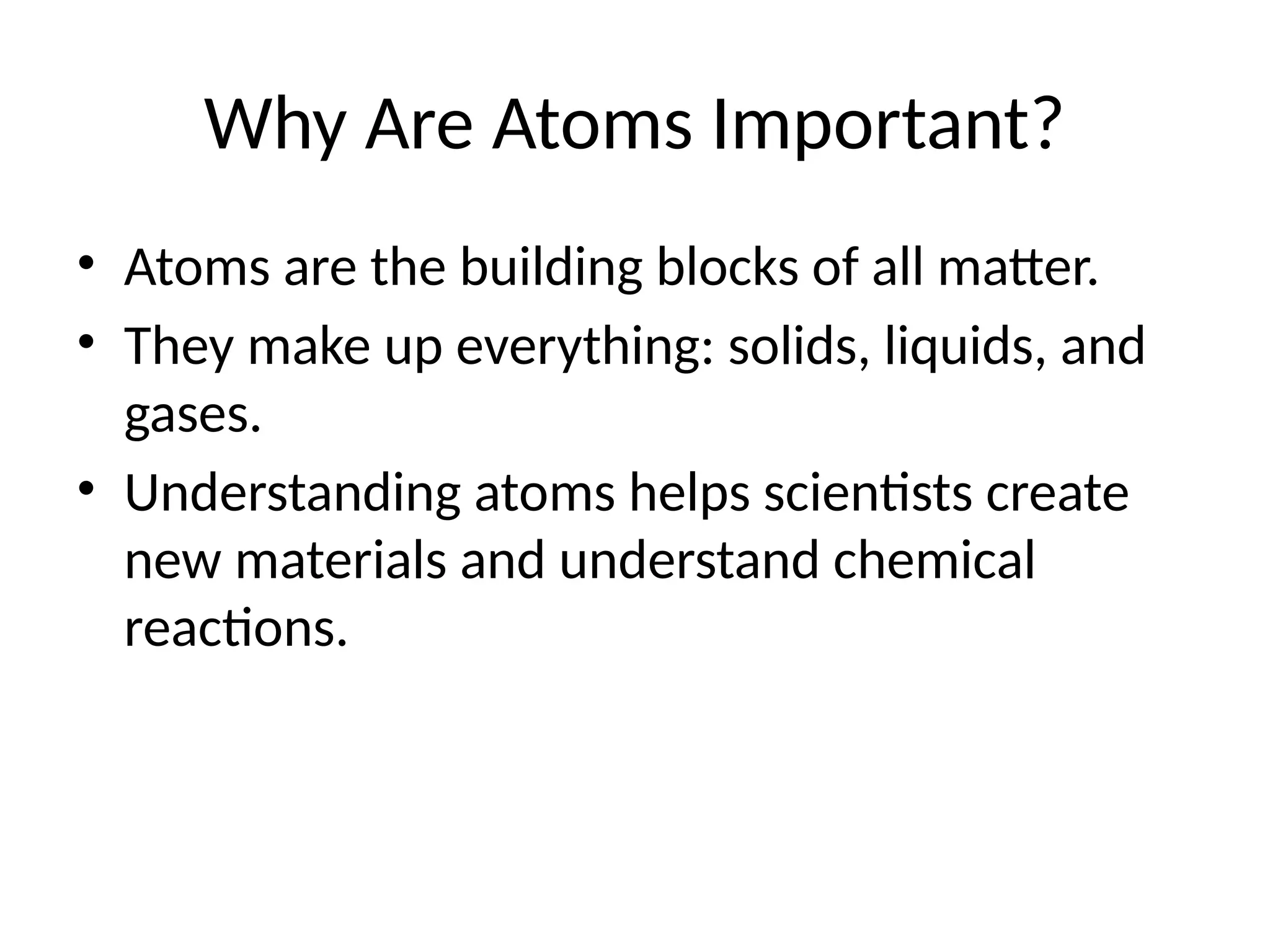 Why Are Atoms Important?

• Atoms are the building blocks of all matter.
• They make up everything: solids, liquids, and gases.
• Understanding atoms helps scientists create new materials and understand chemical reactions.